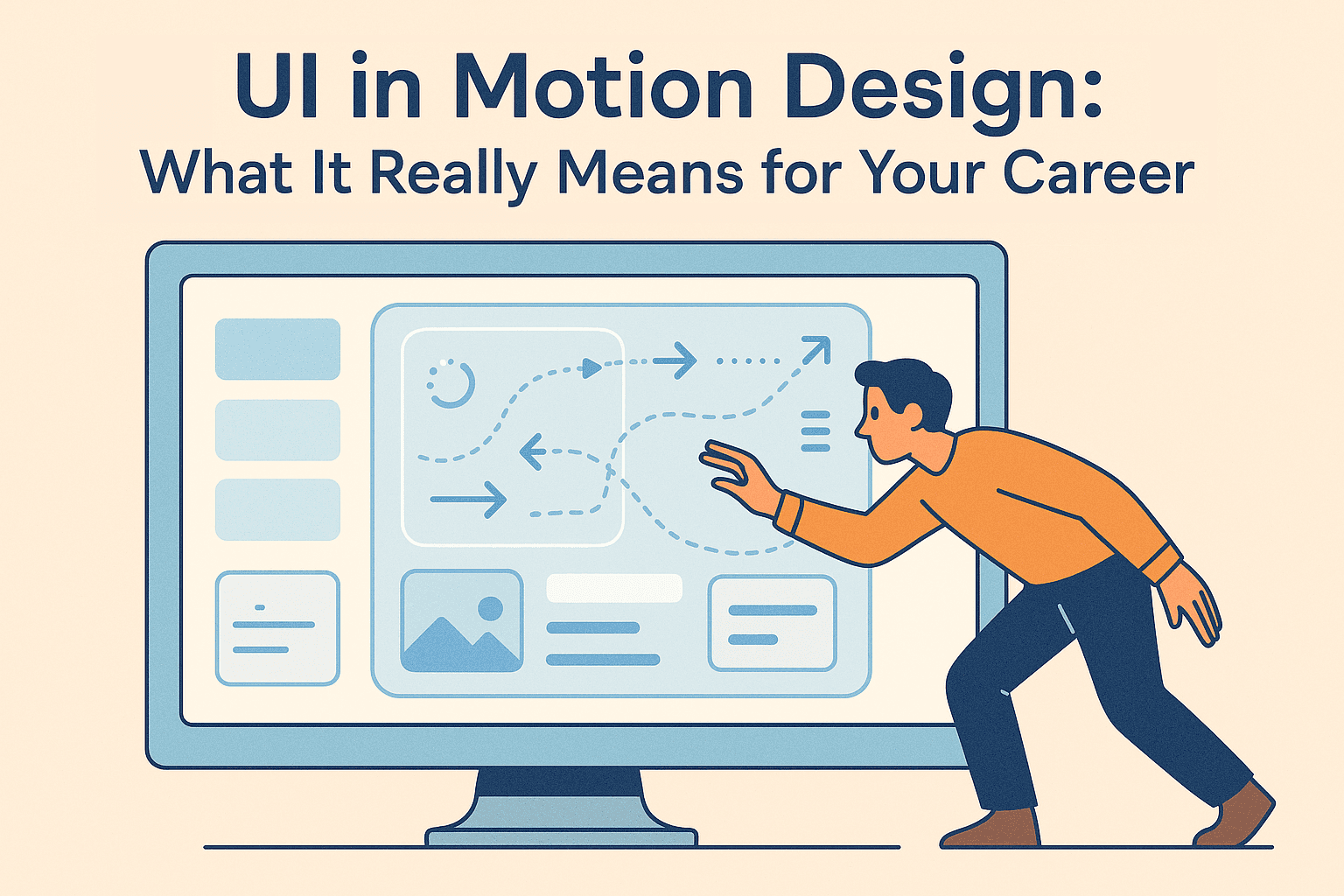 UI in Motion Design:
What It Really Means for Your Career